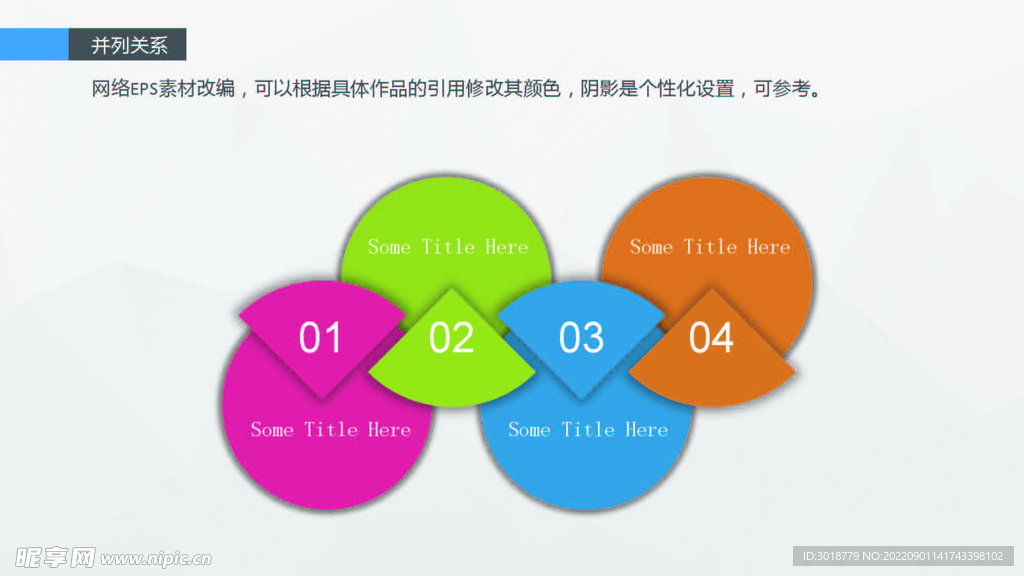 并列关系

网络EPS素材改编，可以根据具体作品的引用修改其颜色，阴影是个性化设置，可参考。

Some Title Here

Some Title Here

01

02

03

04

Some Title Here

Some Title Here

昵享网 www.nipic.cn

ID:3018779 NO:20220901141743398102